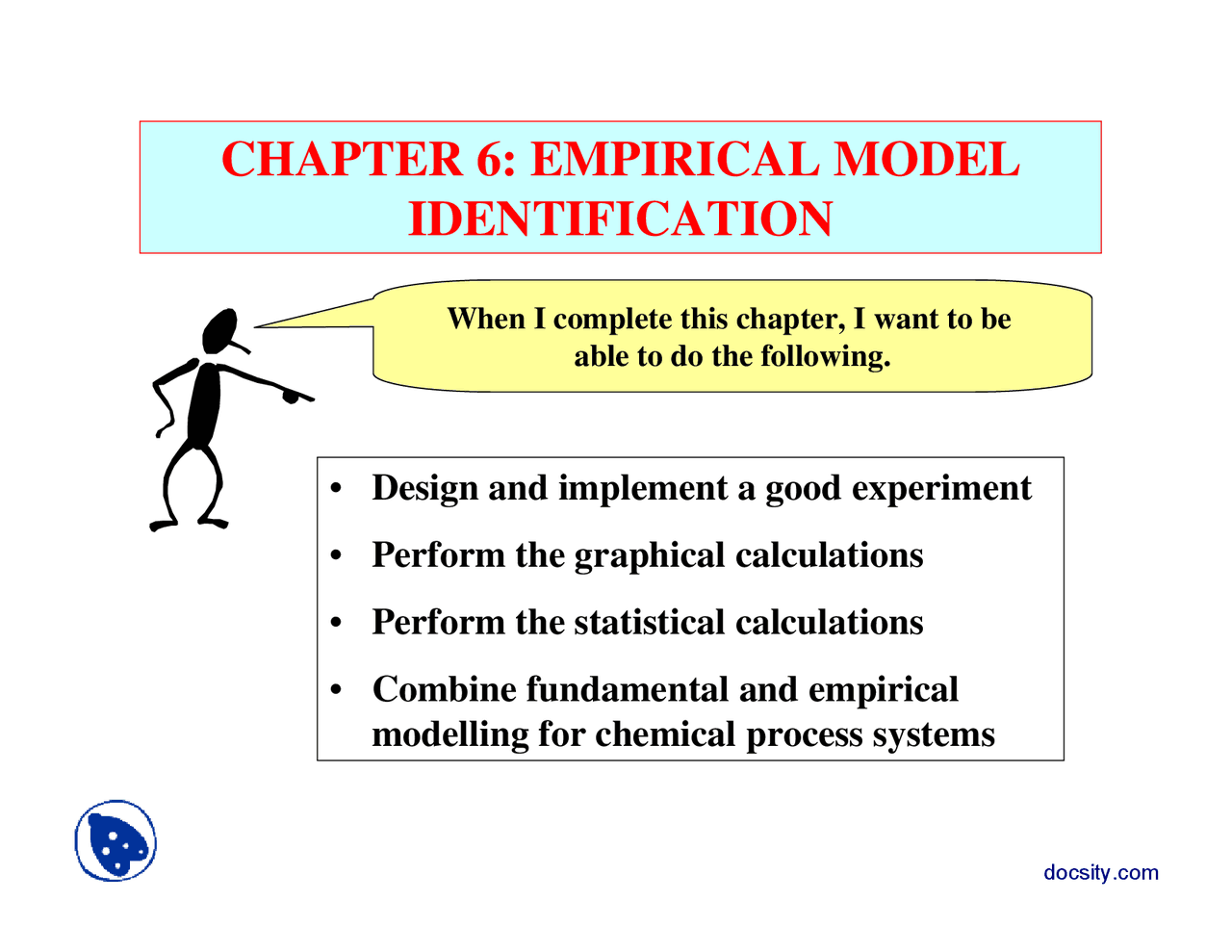 CHAPTER 6: EMPIRICAL MODEL IDENTIFICATION

When I complete this chapter, I want to be able to do the following.

• Design and implement a good experiment

• Perform the graphical calculations

• Perform the statistical calculations

• Combine fundamental and empirical modelling for chemical process systems

docsity.com